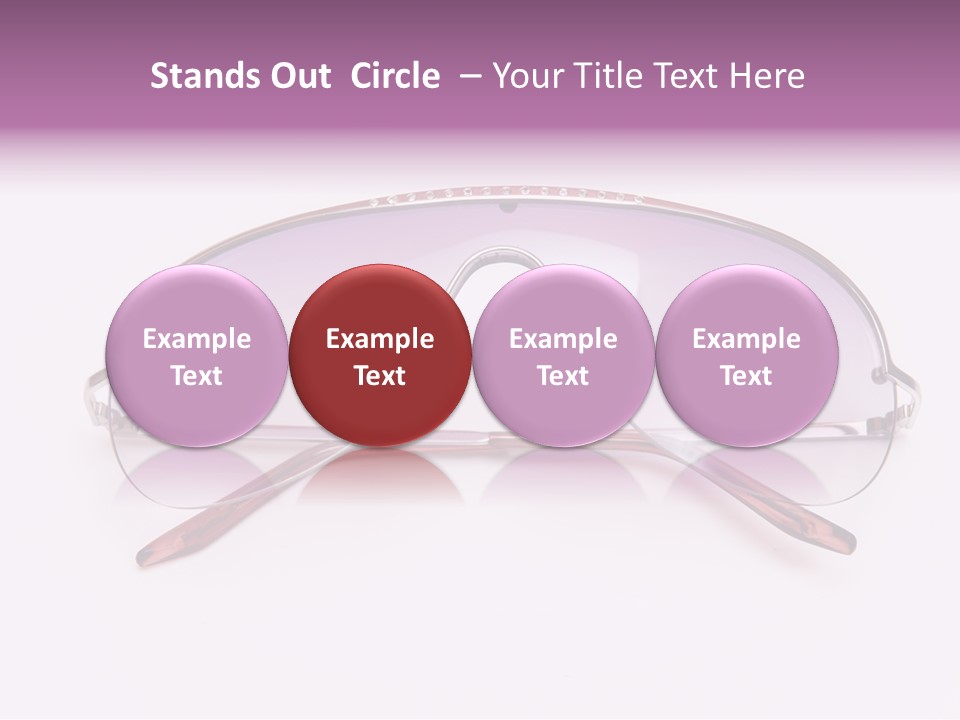 Stands Out Circle – Your Title Text Here

Example Text

Example Text

Example Text

Example Text